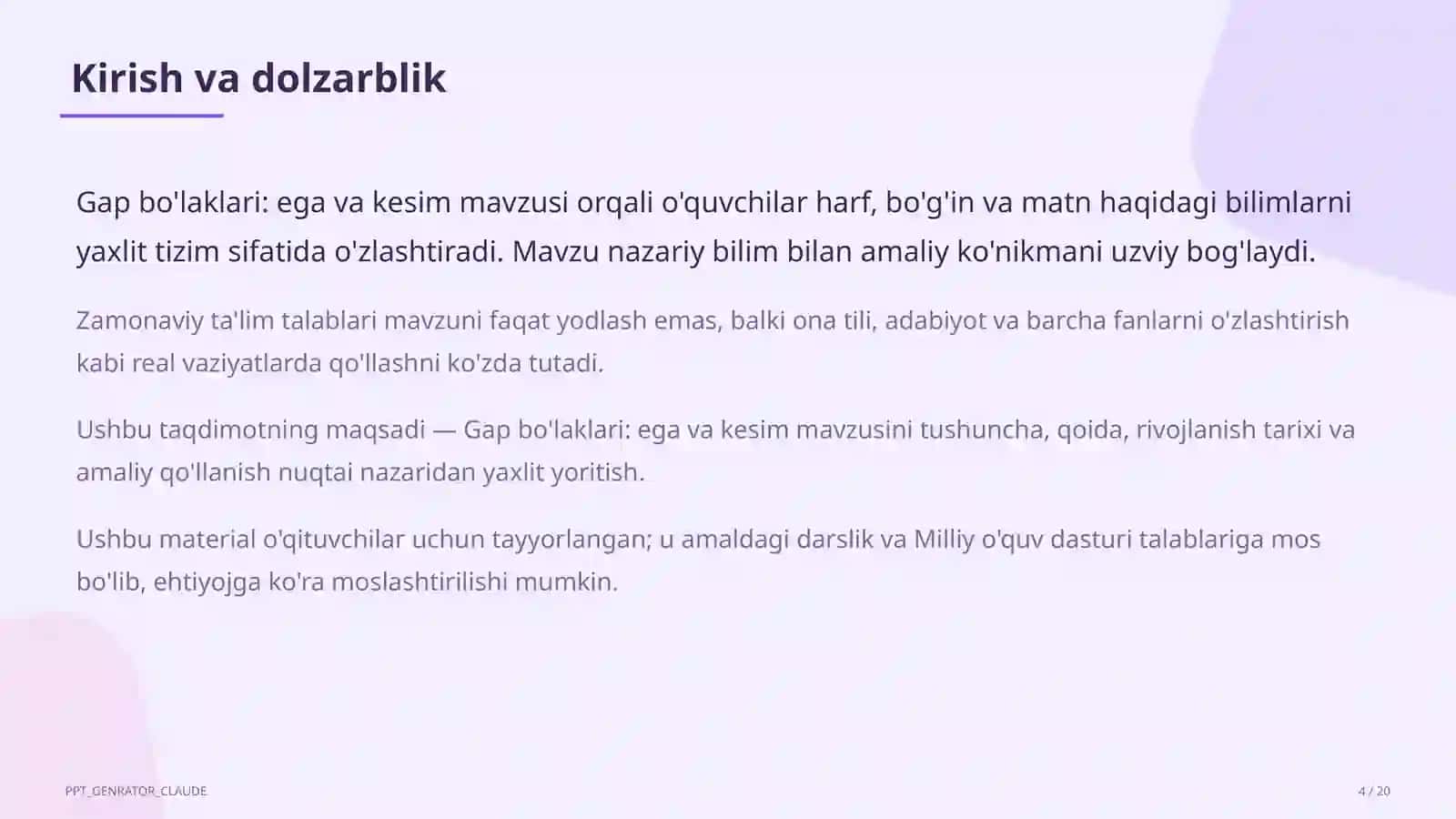 Kirish va dolzarblik

Gap bo'laklari: ega va kesim mavzusi orqali o'quvchilar harf, bo'g'in va matn haqidagi bilimlarni yaxlit tizim sifatida o'zlashtiradi. Mavzu nazariy bilim bilan amaliy ko'nikmani uzviy bog'laydi.

Zamonaviy ta'lim talablari mavzuni faqat yodlash emas, balki ona tili, adabiyot va barcha fanlarni o'zlashtirish kabi real vaziyatlarda qo'llashni ko'zda tutadi.

Ushbu taqdimotning maqsadi — Gap bo'laklari: ega va kesim mavzusini tushuncha, qoida, rivojlanish tarixi va amaliy qo'llanish nuqtai nazaridan yaxlit yoritish.

Ushbu material o'qituvchilar uchun tayyorlangan; u amaldagi darslik va Milliy o'quv dasturi talablariga mos bo'lib, ehtiyojga ko'ra moslashtirilishi mumkin.

PPT_GENRATOR_CLAUDE

4 / 20